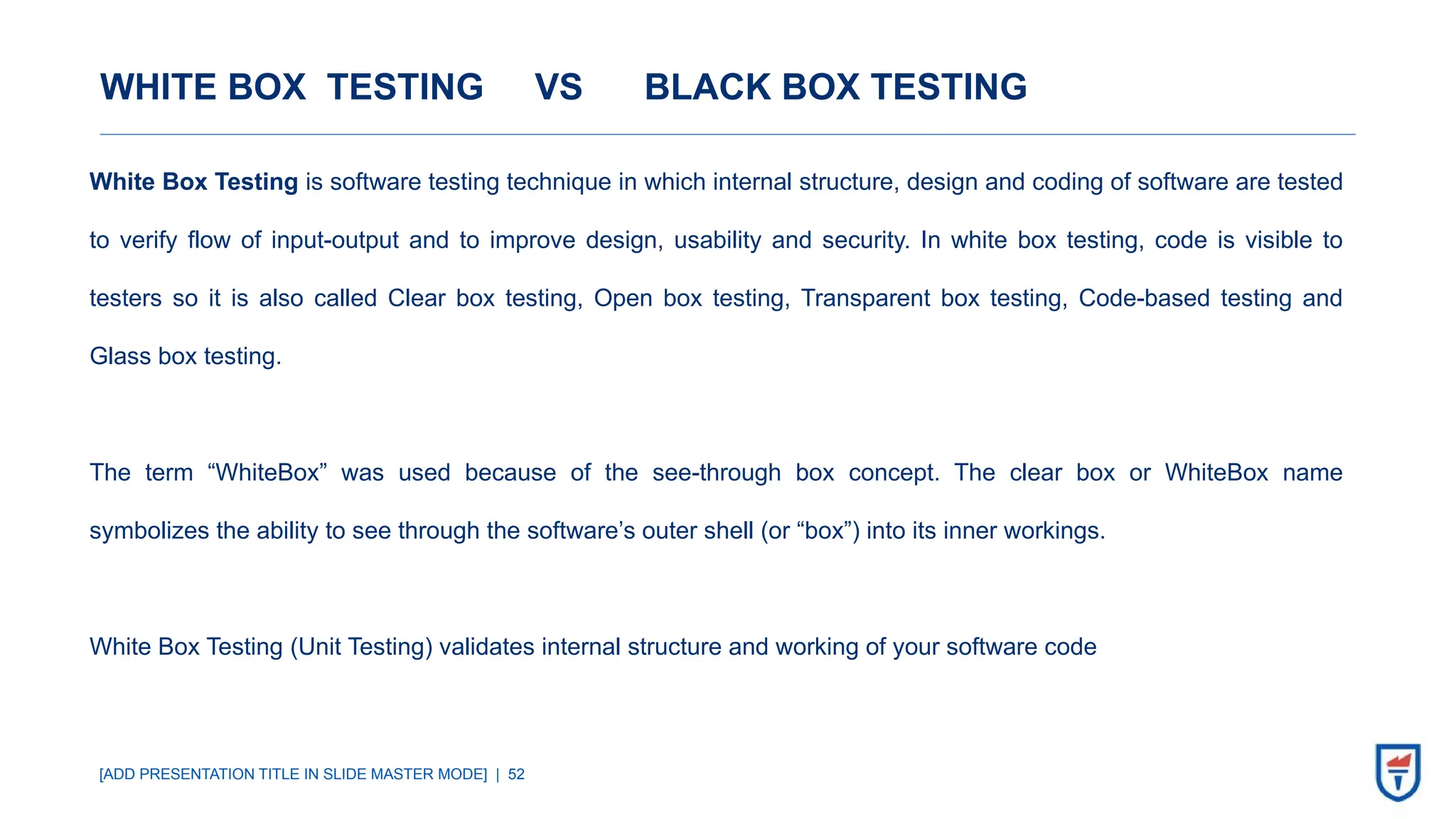 WHITE BOX TESTING VS BLACK BOX TESTING

White Box Testing is software testing technique in which internal structure, design and coding of software are tested to verify flow of input-output and to improve design, usability and security. In white box testing, code is visible to testers so it is also called Clear box testing, Open box testing, Transparent box testing, Code-based testing and Glass box testing.

The term “WhiteBox” was used because of the see-through box concept. The clear box or WhiteBox name symbolizes the ability to see through the software’s outer shell (or “box”) into its inner workings.

White Box Testing (Unit Testing) validates internal structure and working of your software code

[ADD PRESENTATION TITLE IN SLIDE MASTER MODE] | 52